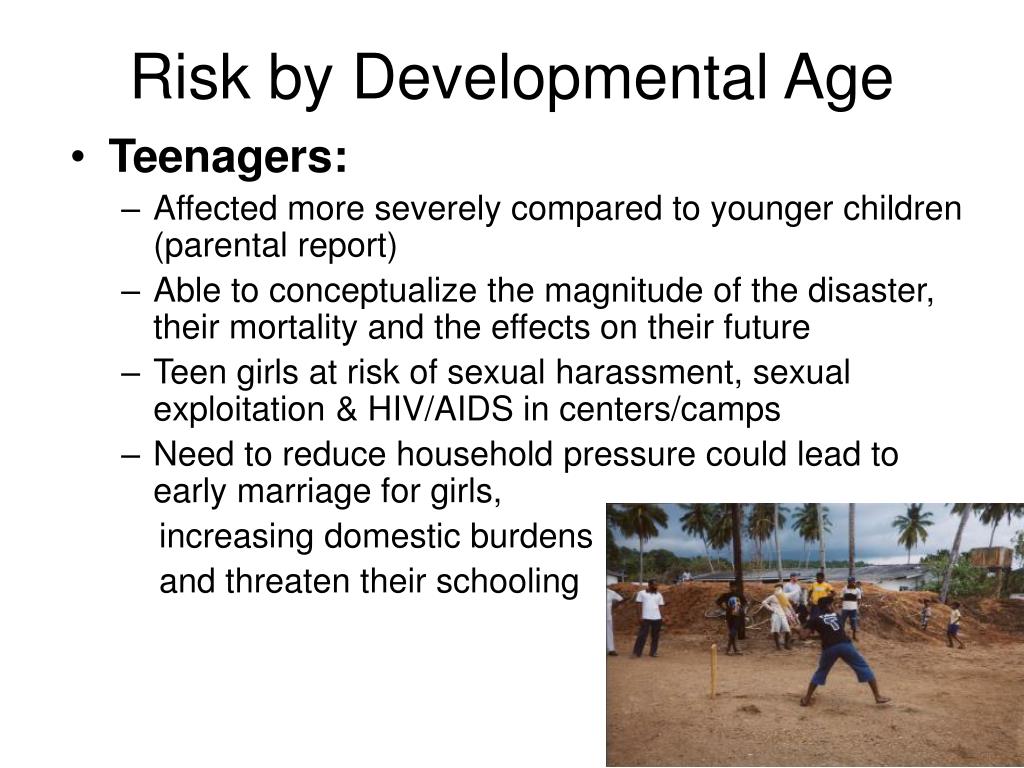 Risk by Developmental Age

• Teenagers:
– Affected more severely compared to younger children (parental report)
– Able to conceptualize the magnitude of the disaster, their mortality and the effects on their future
– Teen girls at risk of sexual harassment, sexual exploitation & HIV/AIDS in centers/camps
– Need to reduce household pressure could lead to early marriage for girls,
increasing domestic burdens
and threaten their schooling